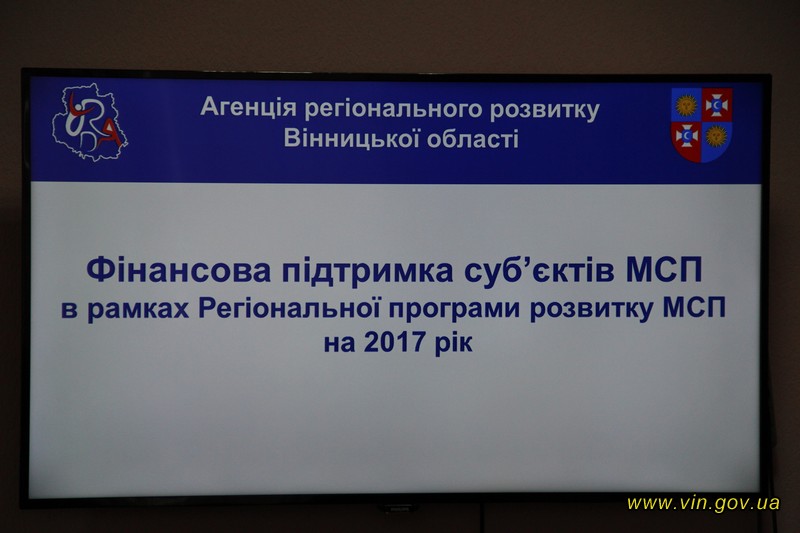 Агенція регіонального розвитку Вінницької області

Фінансова підтримка суб'єктів МСП в рамках Регіональної програми розвитку МСП на 2017 рік

www.vin.gov.ua